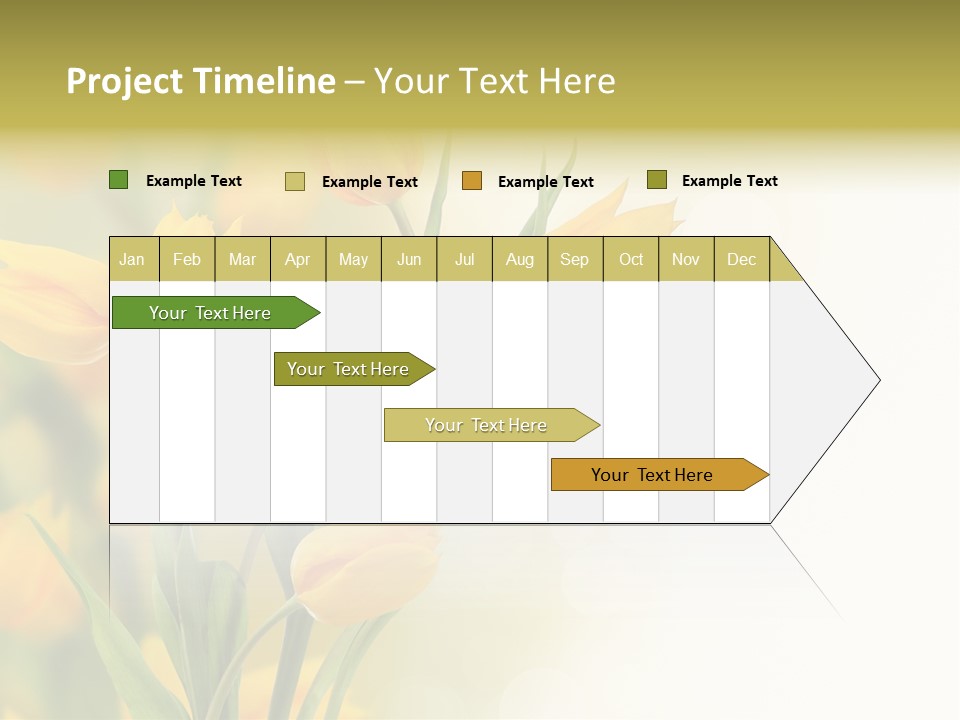 Project Timeline – Your Text Here

Example Text Example Text Example Text Example Text

| Jan | Feb | Mar | Apr | May | Jun | Jul | Aug | Sep | Oct | Nov | Dec |
|---|---|---|---|---|---|---|---|---|---|---|---|

Your Text Here

Your Text Here

Your Text Here

Your Text Here